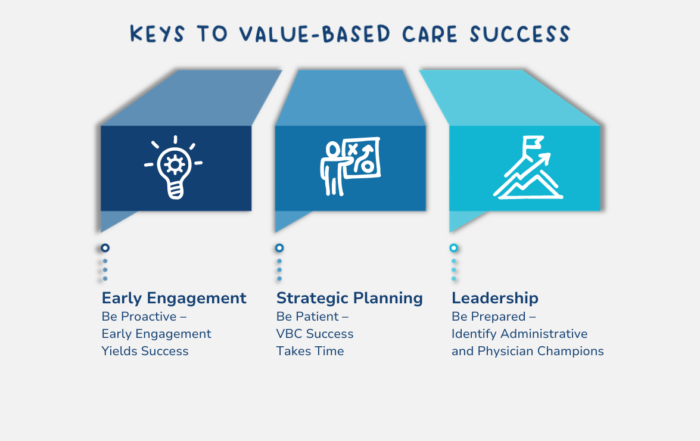 KEYS TO VALUE-BASED CARE SUCCESS

Early Engagement
Be Proactive – Early Engagement Yields Success

Strategic Planning
Be Patient – VBC Success Takes Time

Leadership
Be Prepared – Identify Administrative and Physician Champions